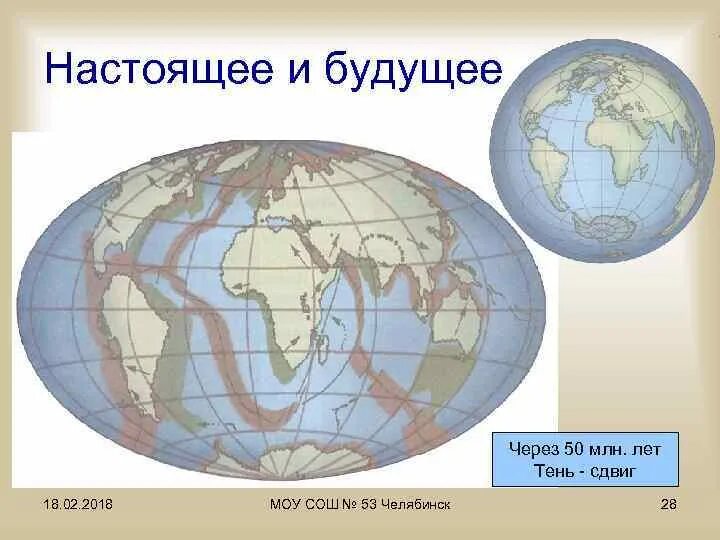 Настоящее и будущее

Через 50 млн. лет
Тень - сдвиг

18.02.2018

МОУ СОШ № 53 Челябинск

28